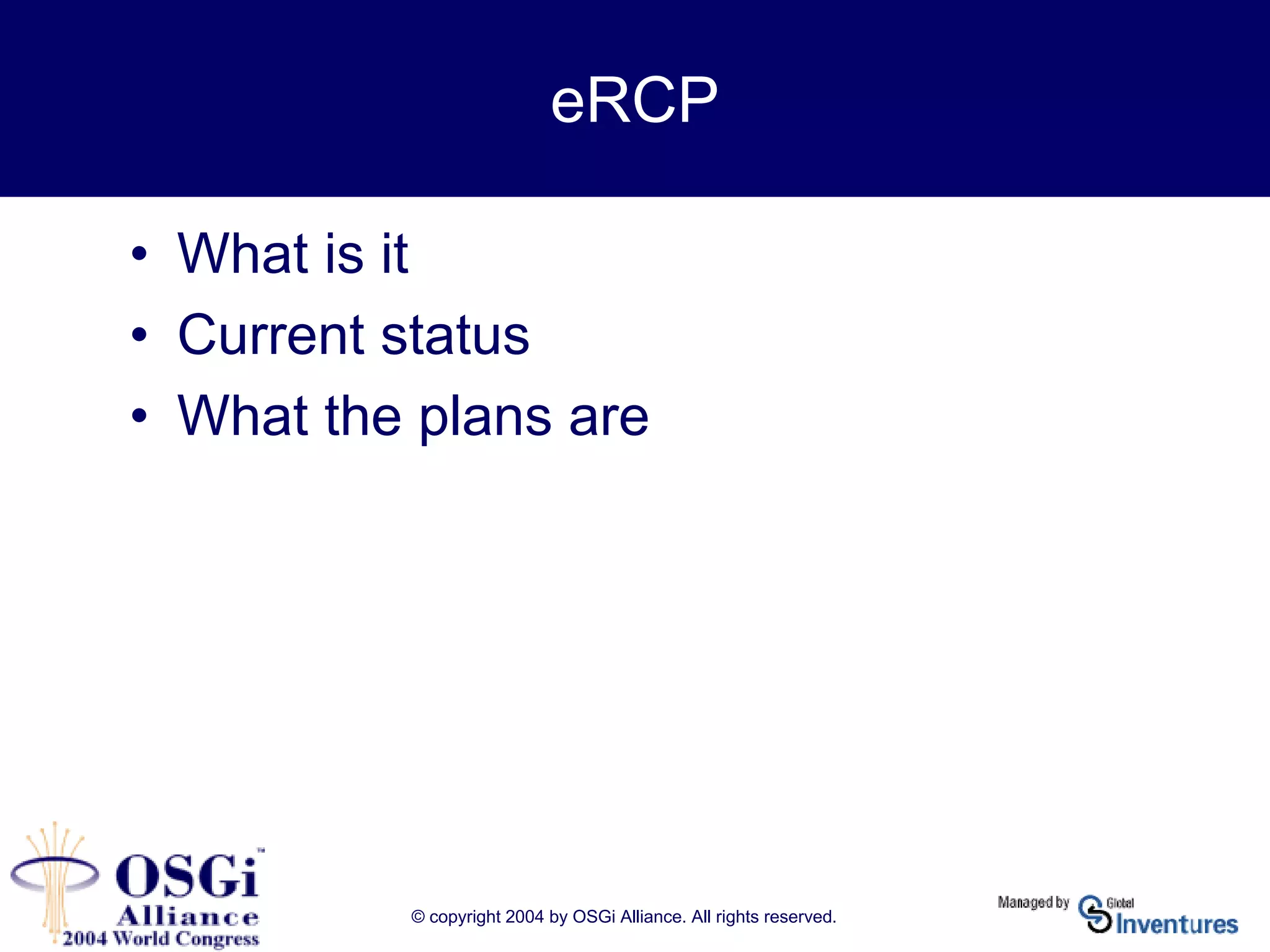 eRCP

• What is it
• Current status
• What the plans are

OSGi™ Alliance 2004 World Congress

© copyright 2004 by OSGi Alliance. All rights reserved.

Managed by Global Inventures